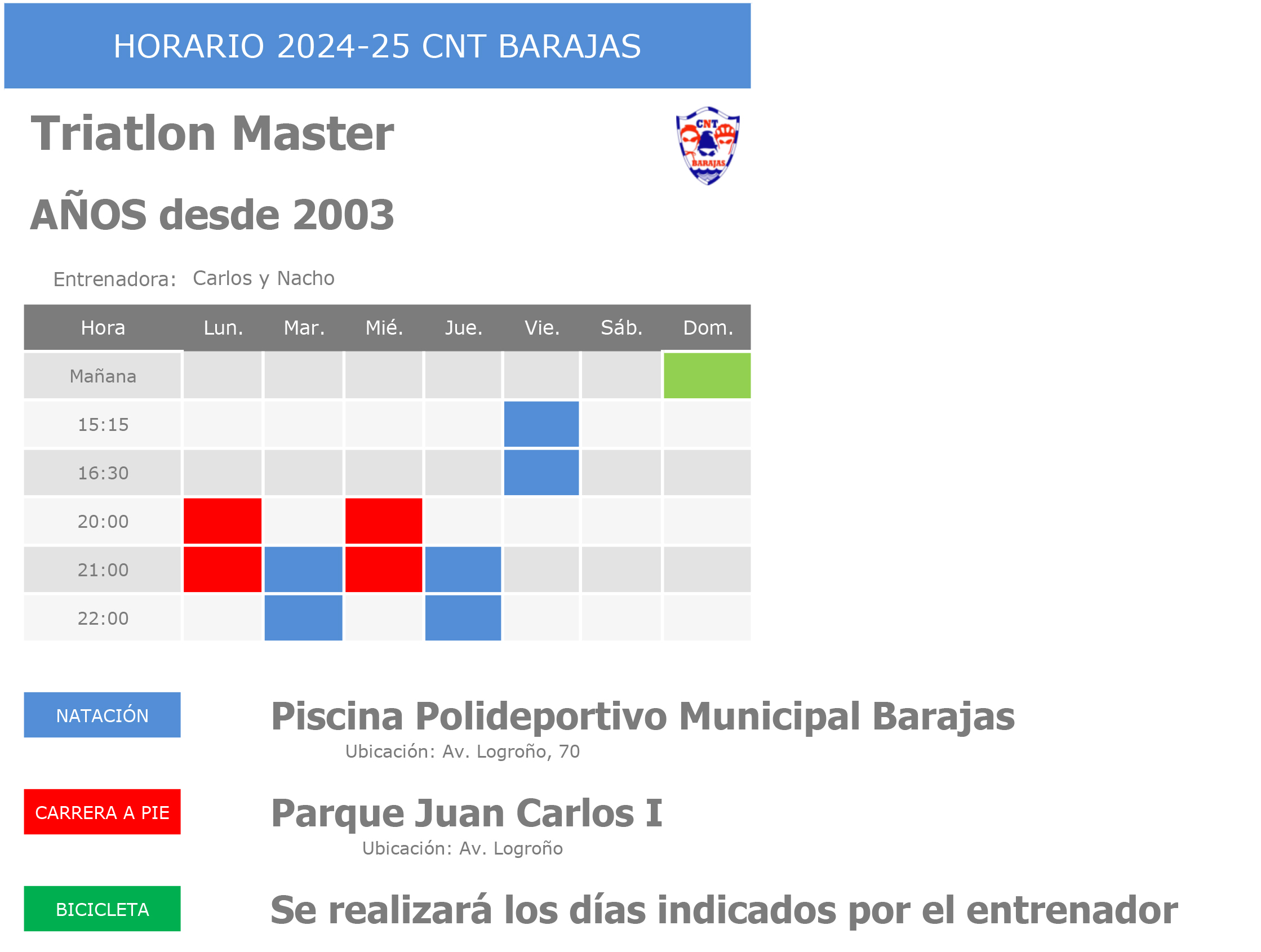 HORARIO 2024-25 CNT BARAJAS

Triatlon Master

CNT
BARAJAS

AÑOS desde 2003

Entrenadora: Carlos y Nacho

| Hora | Lun. | Mar. | Mié. | Jue. | Vie. | Sáb. | Dom. |
|---|---|---|---|---|---|---|---|
| Mañana | | | | | | | |
| 15:15 | | | | | | | |
| 16:30 | | | | | | | |
| 20:00 | | | | | | | |
| 21:00 | | | | | | | |
| 22:00 | | | | | | | |

NATACIÓN

Piscina Polideportivo Municipal Barajas
Ubicación: Av. Logroño, 70

CARRERA A PIE

Parque Juan Carlos I
Ubicación: Av. Logroño

BICICLETA

Se realizará los días indicados por el entrenador